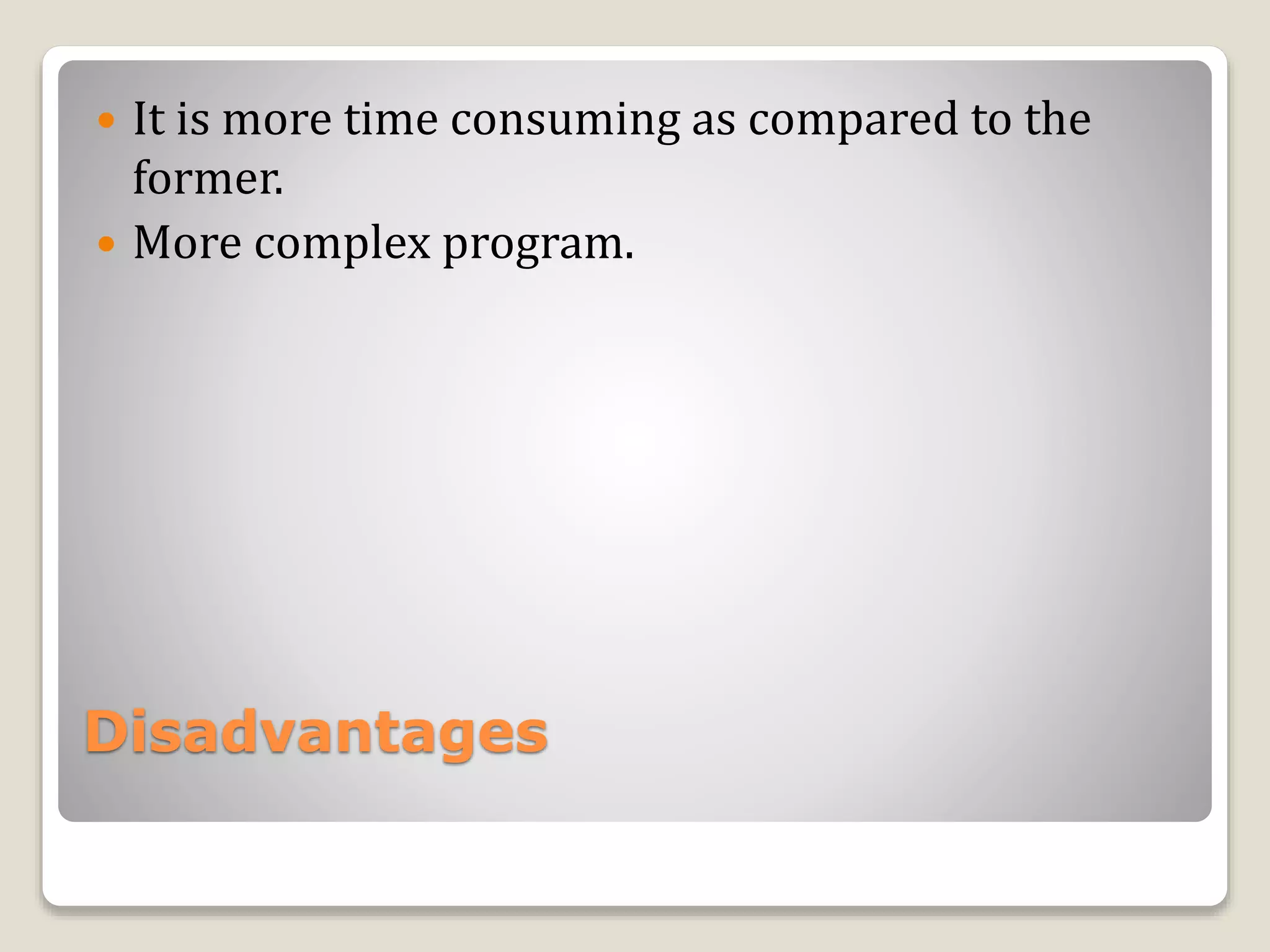 - It is more time consuming as compared to the former.
- More complex program.

Disadvantages